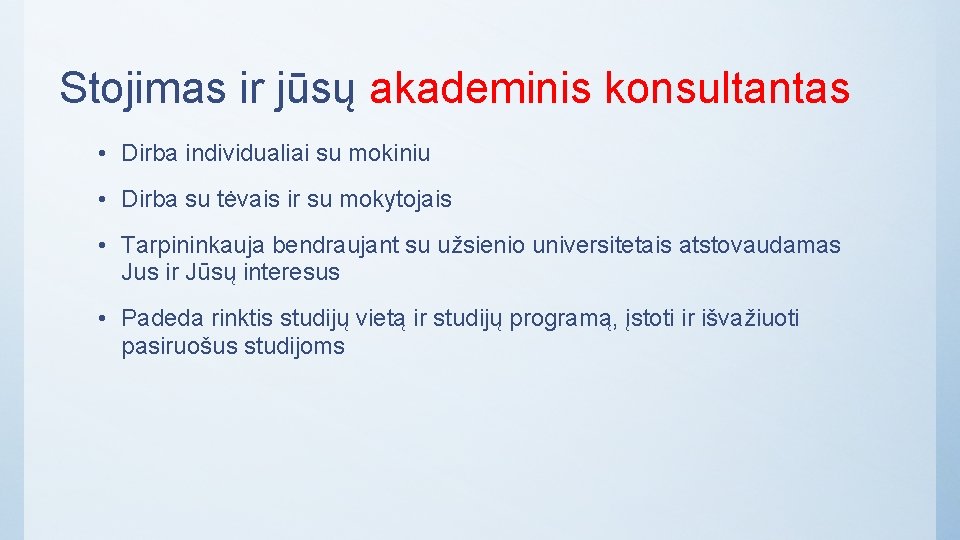 Stojimas ir jūsų akademinis konsultantas

• Dirba individualiai su mokiniu

• Dirba su tėvais ir su mokytojais

• Tarpininkauja bendraujant su užsienio universitetais atstovaudamas Jus ir Jūsų interesus

• Padeda rinktis studijų vietą ir studijų programą, įstoti ir išvažiuoti pasiruošus studijoms